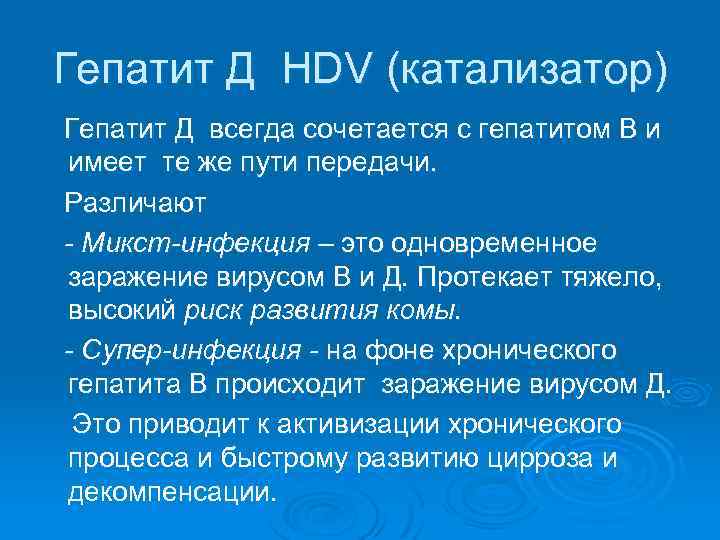 Гепатит Д HDV (катализатор)

Гепатит Д всегда сочетается с гепатитом В и имеет те же пути передачи.

Различают

- Микст-инфекция – это одновременное заражение вирусом В и Д. Протекает тяжело, высокий риск развития комы.

- Супер-инфекция - на фоне хронического гепатита В происходит заражение вирусом Д.

Это приводит к активизации хронического процесса и быстрому развитию цирроза и декомпенсации.